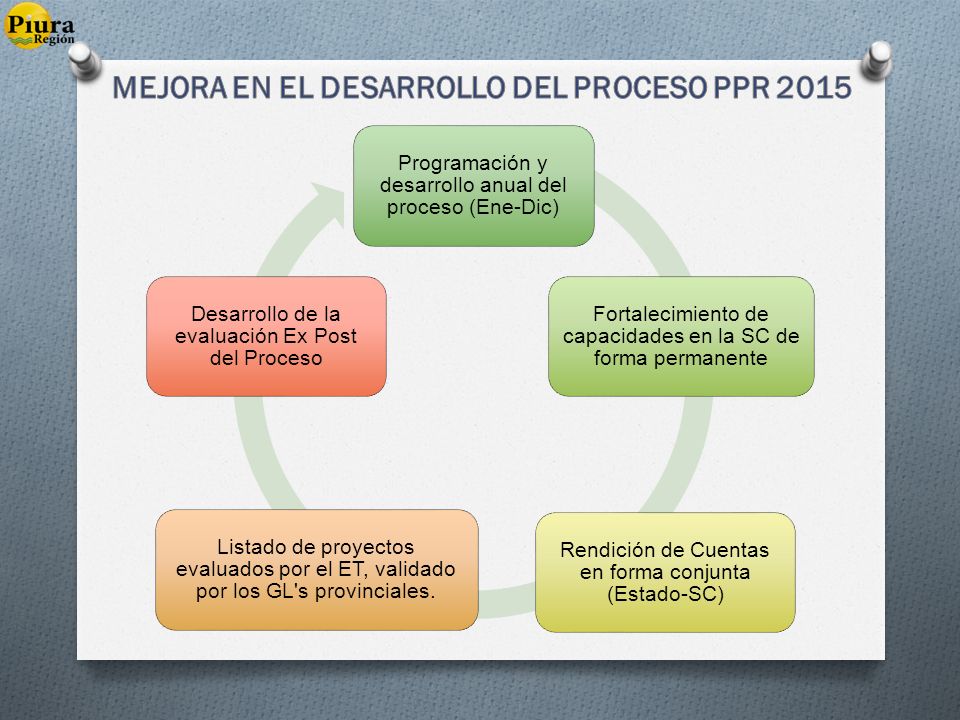 Piura Región

MEJORA EN EL DESARROLLO DEL PROCESO PPR 2015

Programación y desarrollo anual del proceso (Ene-Dic)

Fortalecimiento de capacidades en la SC de forma permanente

Rendición de Cuentas en forma conjunta (Estado-SC)

Listado de proyectos evaluados por el ET, validado por los GL's provinciales.

Desarrollo de la evaluación Ex Post del Proceso